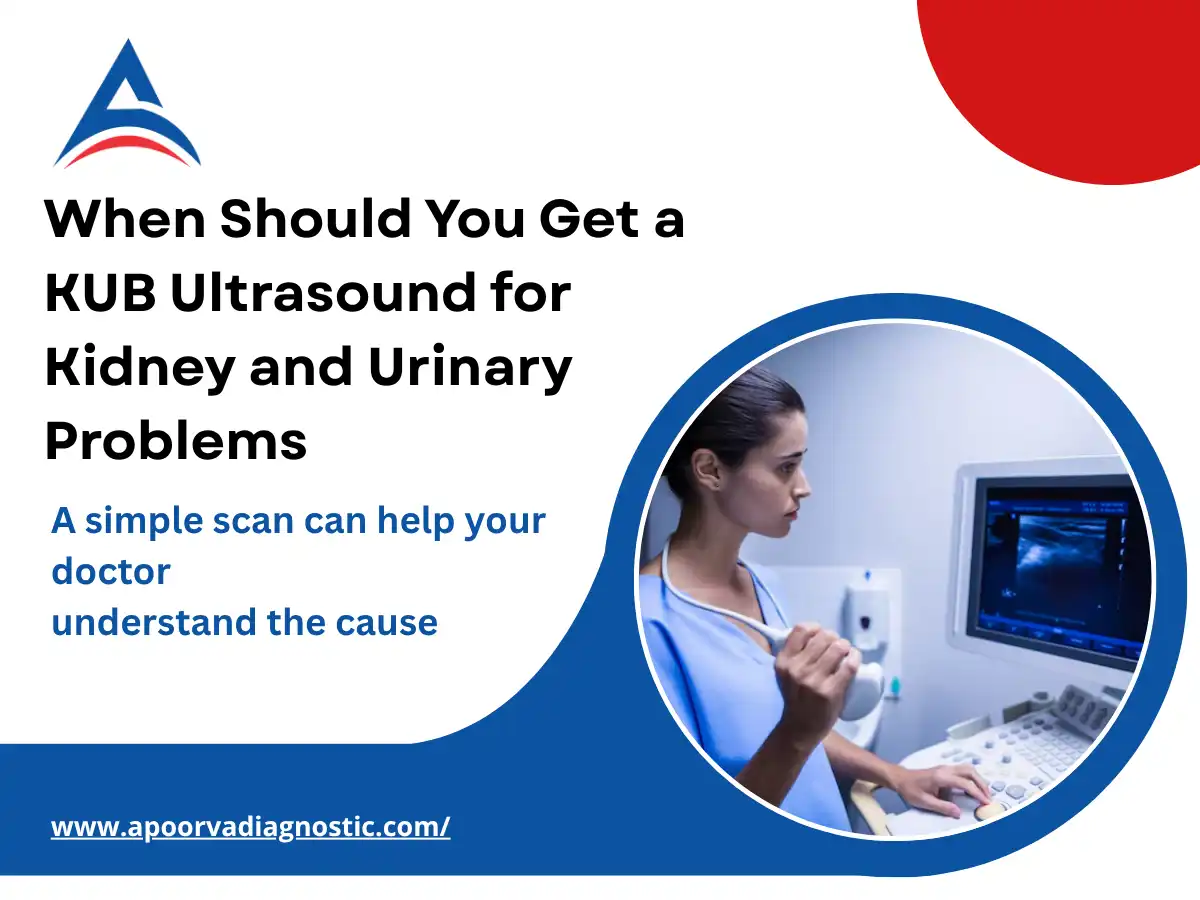 When Should You Get a KUB Ultrasound for Kidney and Urinary Problems

A simple scan can help your doctor
understand the cause

www.apoorvadiagnostic.com/